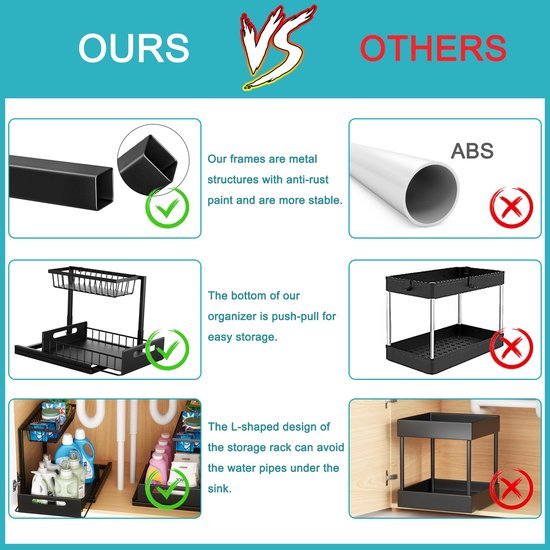 OURS VS OTHERS

Our frames are metal structures with anti-rust paint and are more stable.

ABS

The bottom of our organizer is push-pull for easy storage.

The L-shaped design of the storage rack can avoid the water pipes under the sink.